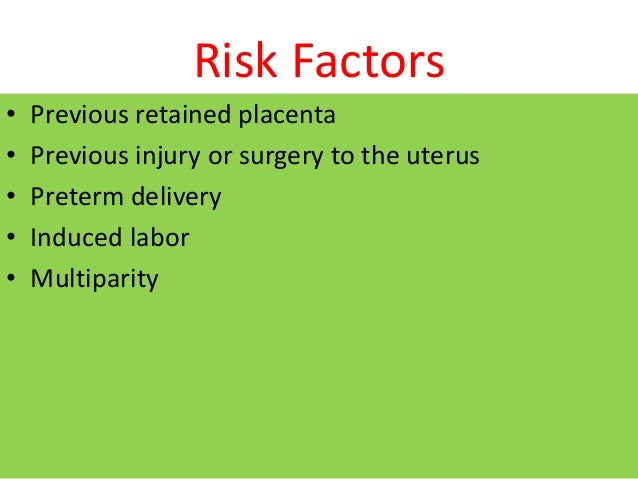 Risk Factors

• Previous retained placenta
• Previous injury or surgery to the uterus
• Preterm delivery
• Induced labor
• Multiparity